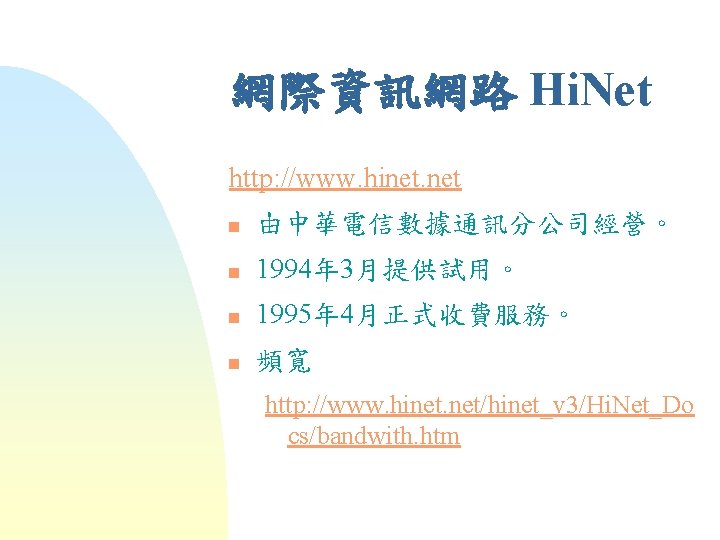 網際資訊網路 HiNet

http://www.hinet.net

由中華電信數據通訊分公司經營。

1994年3月提供試用。

1995年4月正式收費服務。

頻寬

http://www.hinet.net/hinet_v3/HiNet_Docs/bandwith.htm